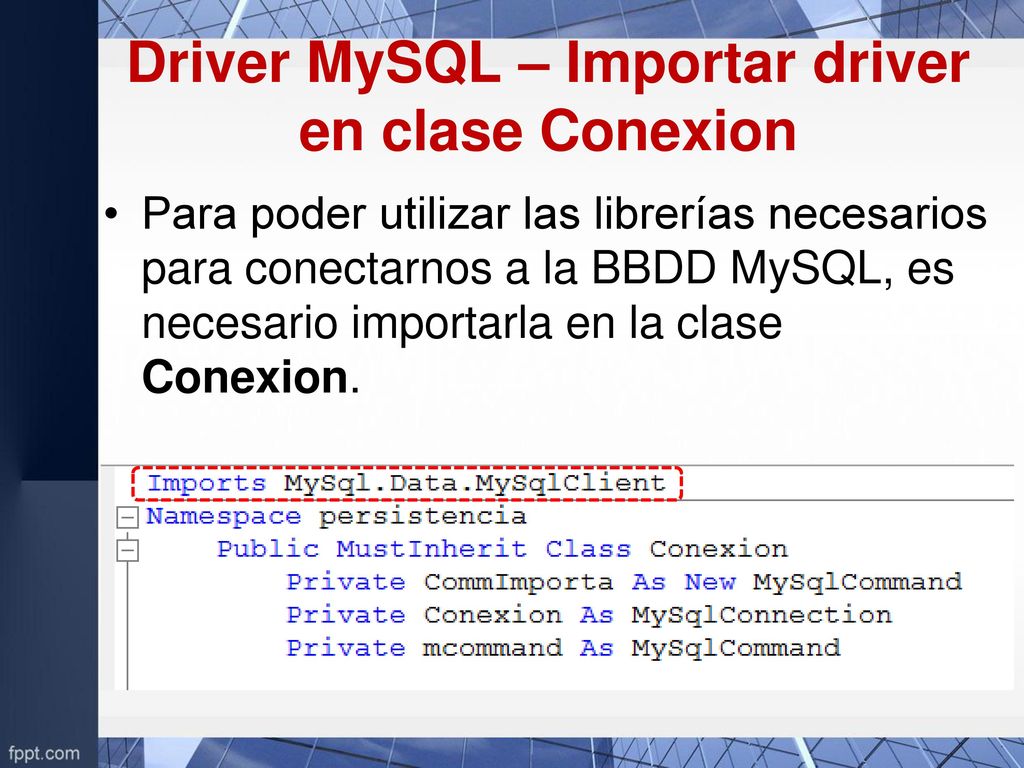 Driver MySQL – Importar driver en clase Conexion

• Para poder utilizar las librerías necesarios para conectarnos a la BBDD MySQL, es necesario importarla en la clase **Conexion**.

Imports MySql.Data.MySqlClient
Namespace persistencia
    Public MustInherit Class Conexion
        Private CommImporta As New MySqlCommand
        Private Conexion As MySqlConnection
        Private mcommand As MySqlCommand

fppt.com